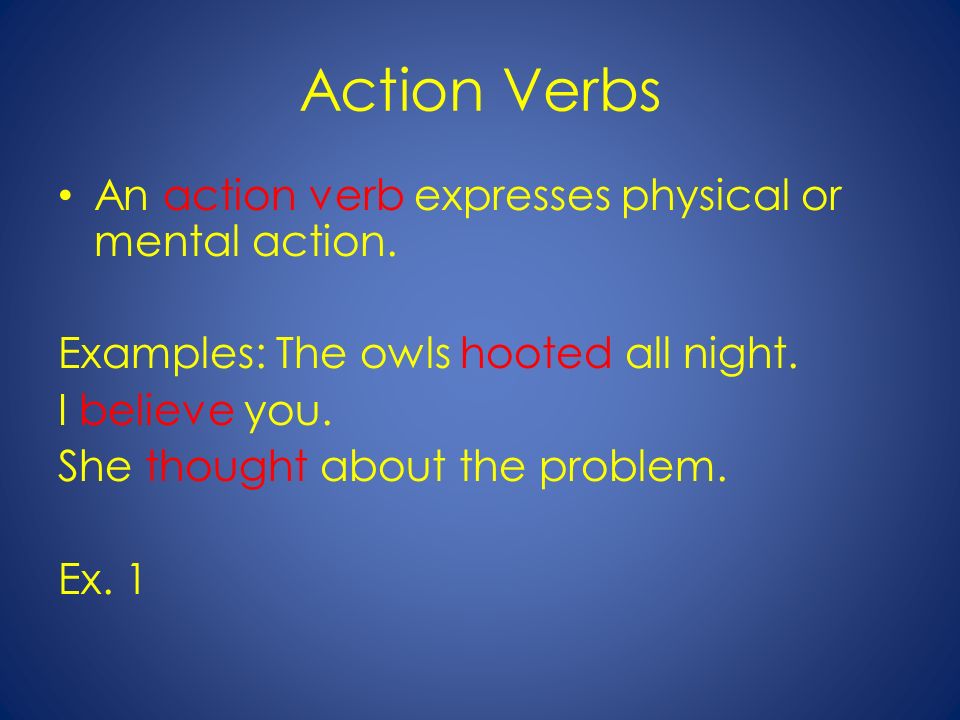 Action Verbs

• An action verb expresses physical or mental action.

Examples: The owls hooted all night.
I believe you.
She thought about the problem.

Ex. 1